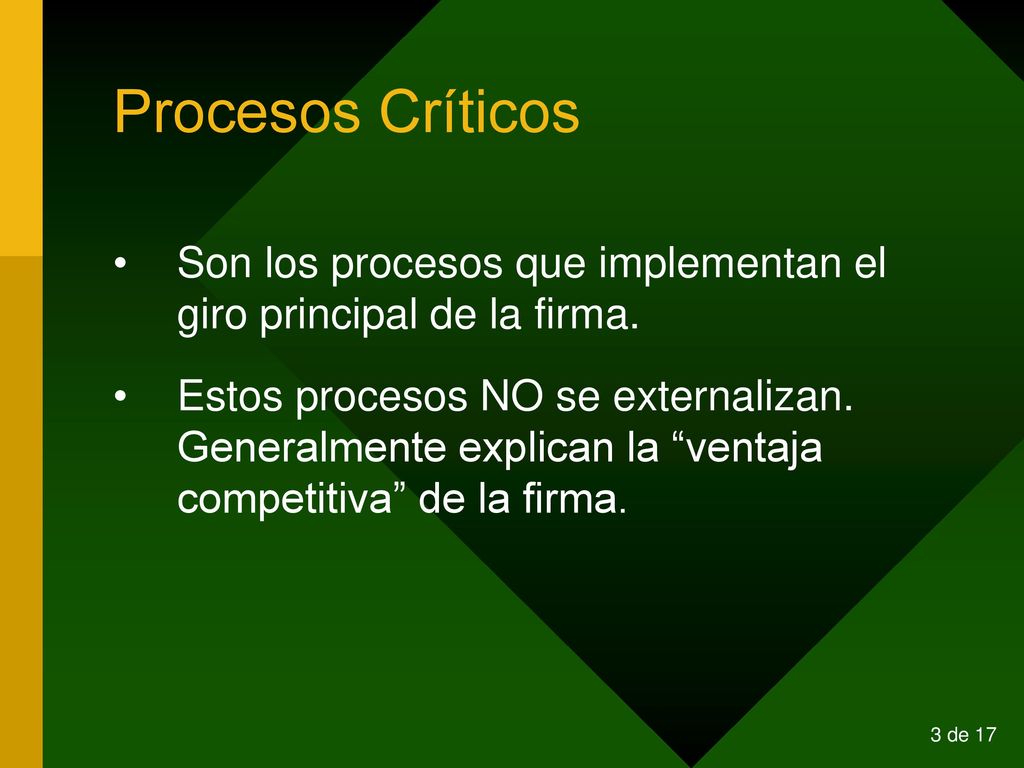 Procesos Críticos

• Son los procesos que implementan el giro principal de la firma.

• Estos procesos NO se externalizan. Generalmente explican la “ventaja competitiva” de la firma.

3 de 17